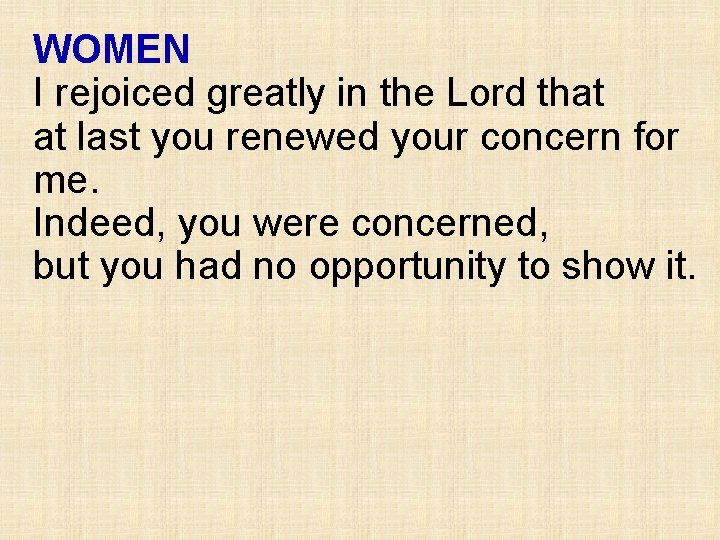 WOMEN
I rejoiced greatly in the Lord that at last you renewed your concern for me.
Indeed, you were concerned, but you had no opportunity to show it.